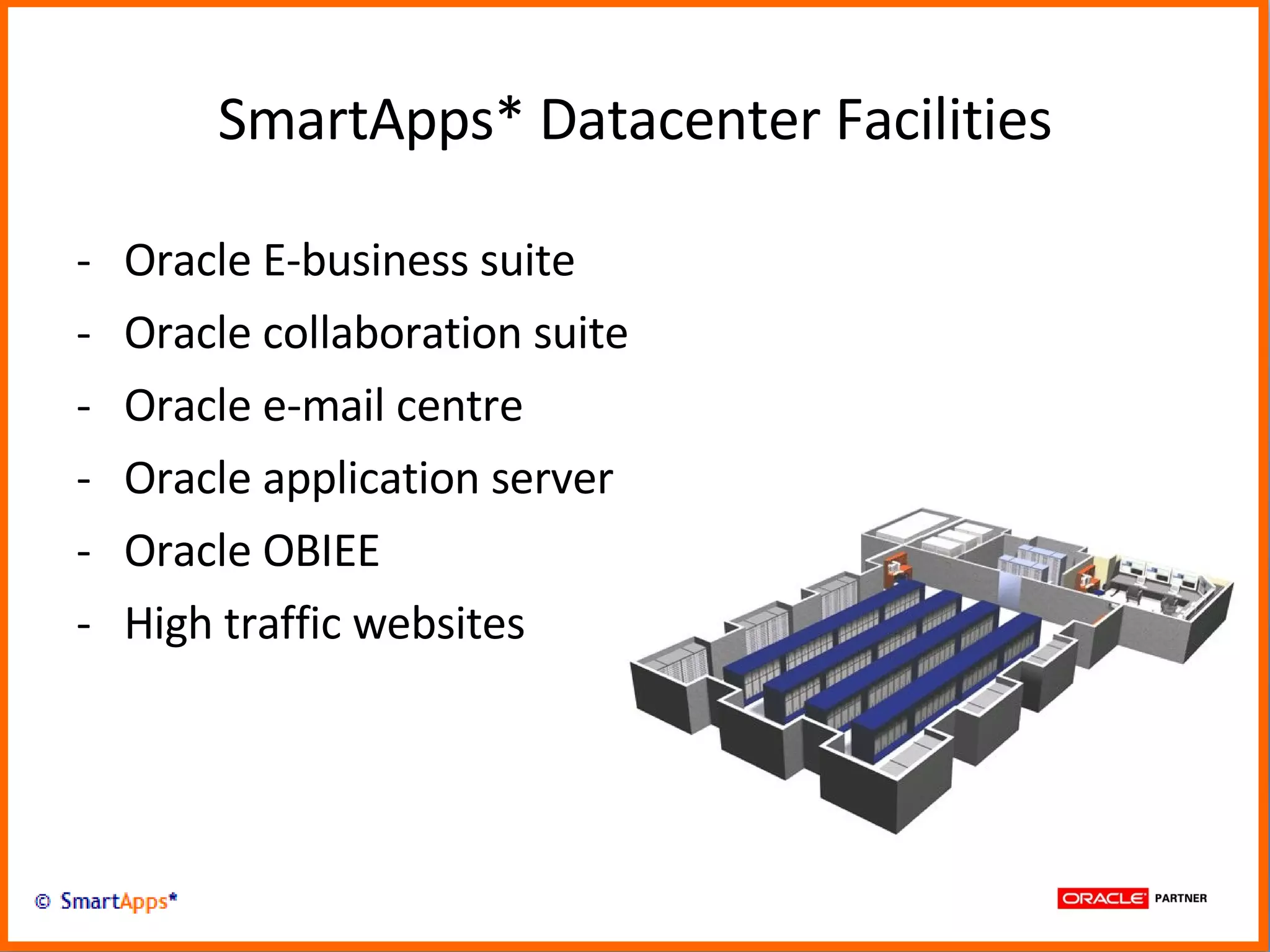 SmartApps* Datacenter Facilities

- Oracle E-business suite
- Oracle collaboration suite
- Oracle e-mail centre
- Oracle application server
- Oracle OBIEE
- High traffic websites

© SmartApps*

ORACLE PARTNER